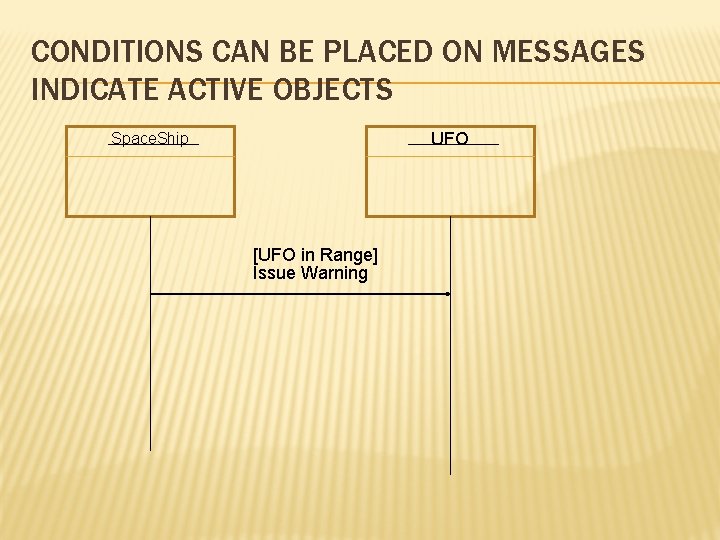 CONDITIONS CAN BE PLACED ON MESSAGES INDICATE ACTIVE OBJECTS

SpaceShip

UFO

[UFO in Range]
Issue Warning